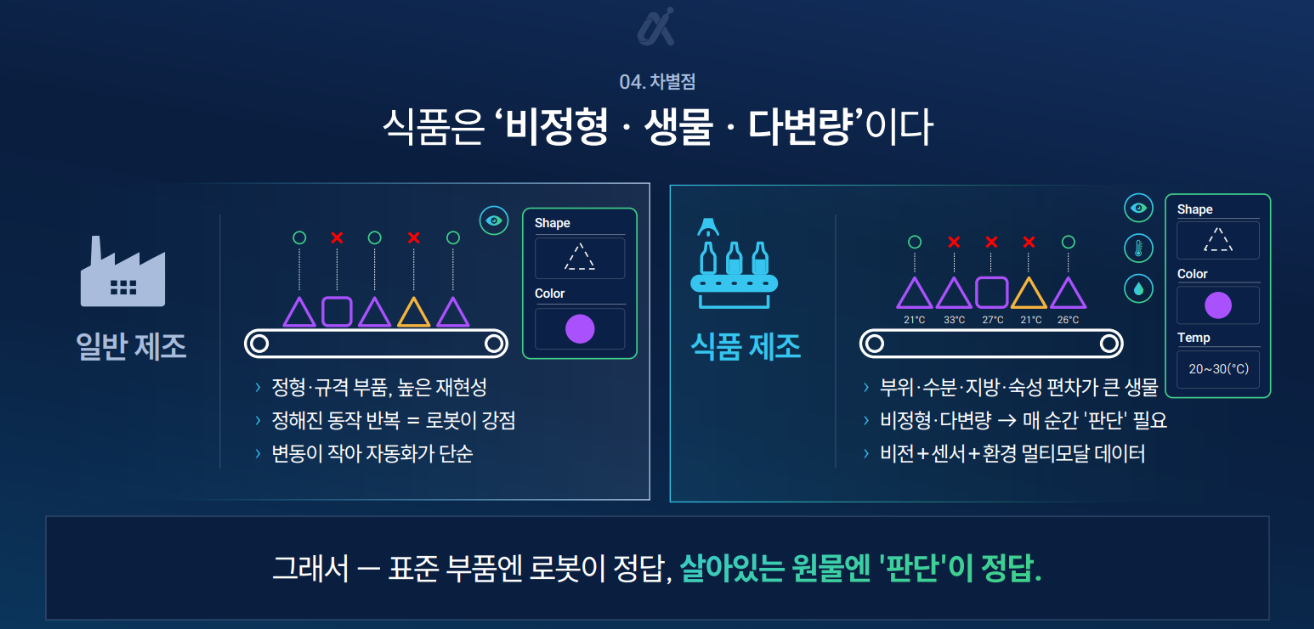 04. 차별점

식품은 '비정형 · 생물 · 다변량'이다

일반 제조

Shape

Color

› 정형·규격 부품, 높은 재현성
› 정해진 동작 반복 = 로봇이 강점
› 변동이 작아 자동화가 단순

식품 제조

21°C 33°C 27°C 21°C 26°C

Shape

Color

Temp

20~30(°C)

› 부위·수분·지방·숙성 편차가 큰 생물
› 비정형·다변량 → 매 순간 '판단' 필요
› 비전+센서+환경 멀티모달 데이터

그래서 — 표준 부품엔 로봇이 정답, 살아있는 원물엔 '판단'이 정답.